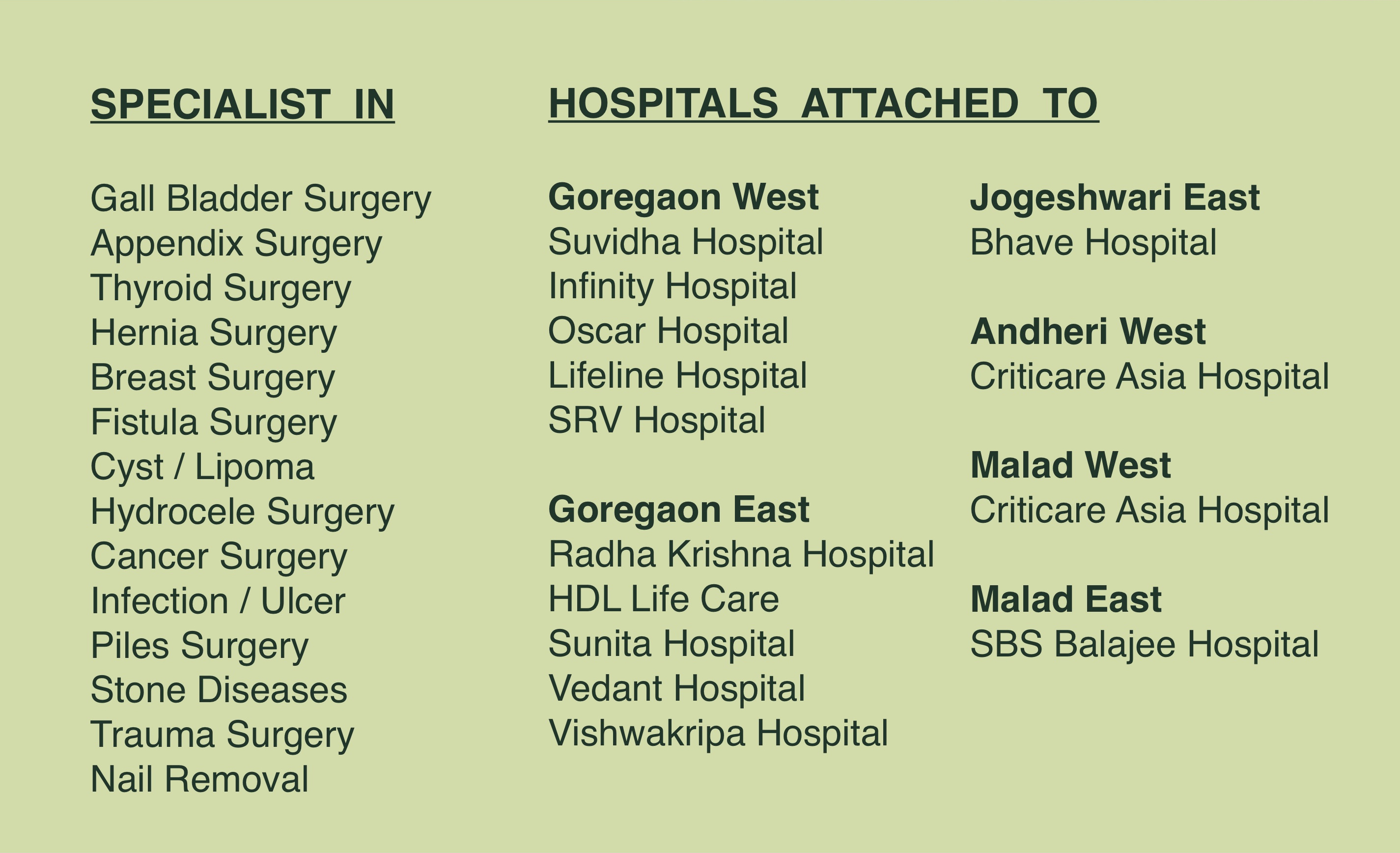 SPECIALIST IN

Gall Bladder Surgery
Appendix Surgery
Thyroid Surgery
Hernia Surgery
Breast Surgery
Fistula Surgery
Cyst / Lipoma
Hydrocele Surgery
Cancer Surgery
Infection / Ulcer
Piles Surgery
Stone Diseases
Trauma Surgery
Nail Removal

HOSPITALS ATTACHED TO

Goregaon West
Suvidha Hospital
Infinity Hospital
Oscar Hospital
Lifeline Hospital
SRV Hospital

Goregaon East
Radha Krishna Hospital
HDL Life Care
Sunita Hospital
Vedant Hospital
Vishwakripa Hospital

Jogeshwari East
Bhave Hospital

Andheri West
Criticare Asia Hospital

Malad West
Criticare Asia Hospital

Malad East
SBS Balajee Hospital